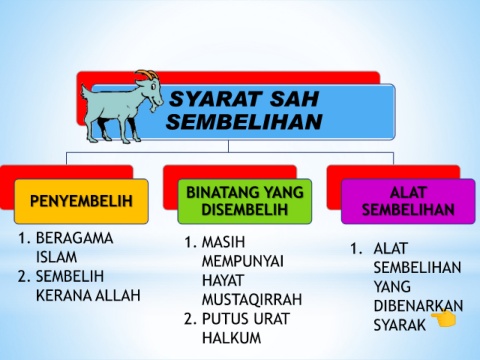 SYARAT SAH SEMBELIHAN

PENYEMBELIH

1. BERAGAMA ISLAM
2. SEMBELIH KERANA ALLAH

BINATANG YANG DISEMBELIH

1. MASIH MEMPUNYAI HAYAT MUSTAQIRRAH
2. PUTUS URAT HALKUM

ALAT SEMBELIHAN

1. ALAT SEMBELIHAN YANG DIBENARKAN SYARAK